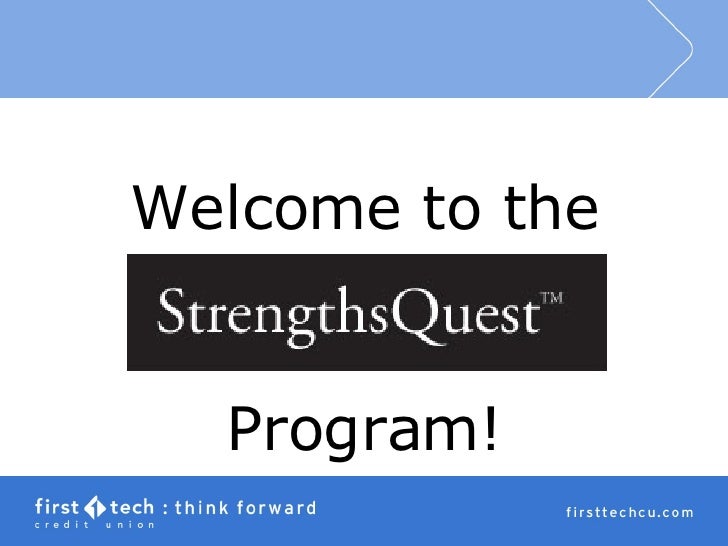 Welcome to the

StrengthsQuest™

Program!

first tech : think forward
credit union

firsttechcu.com